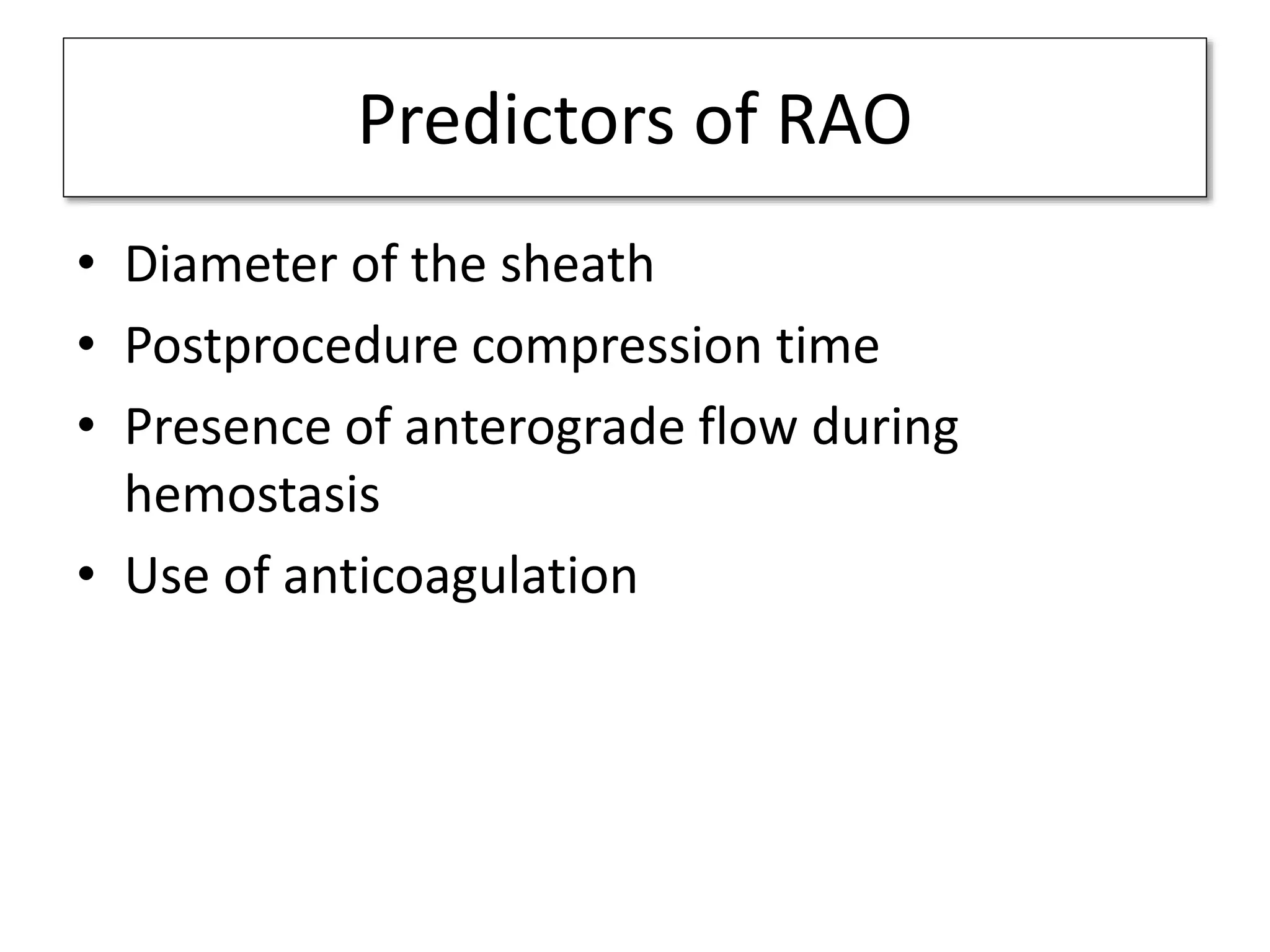 Predictors of RAO

• Diameter of the sheath
• Postprocedure compression time
• Presence of anterograde flow during hemostasis
• Use of anticoagulation